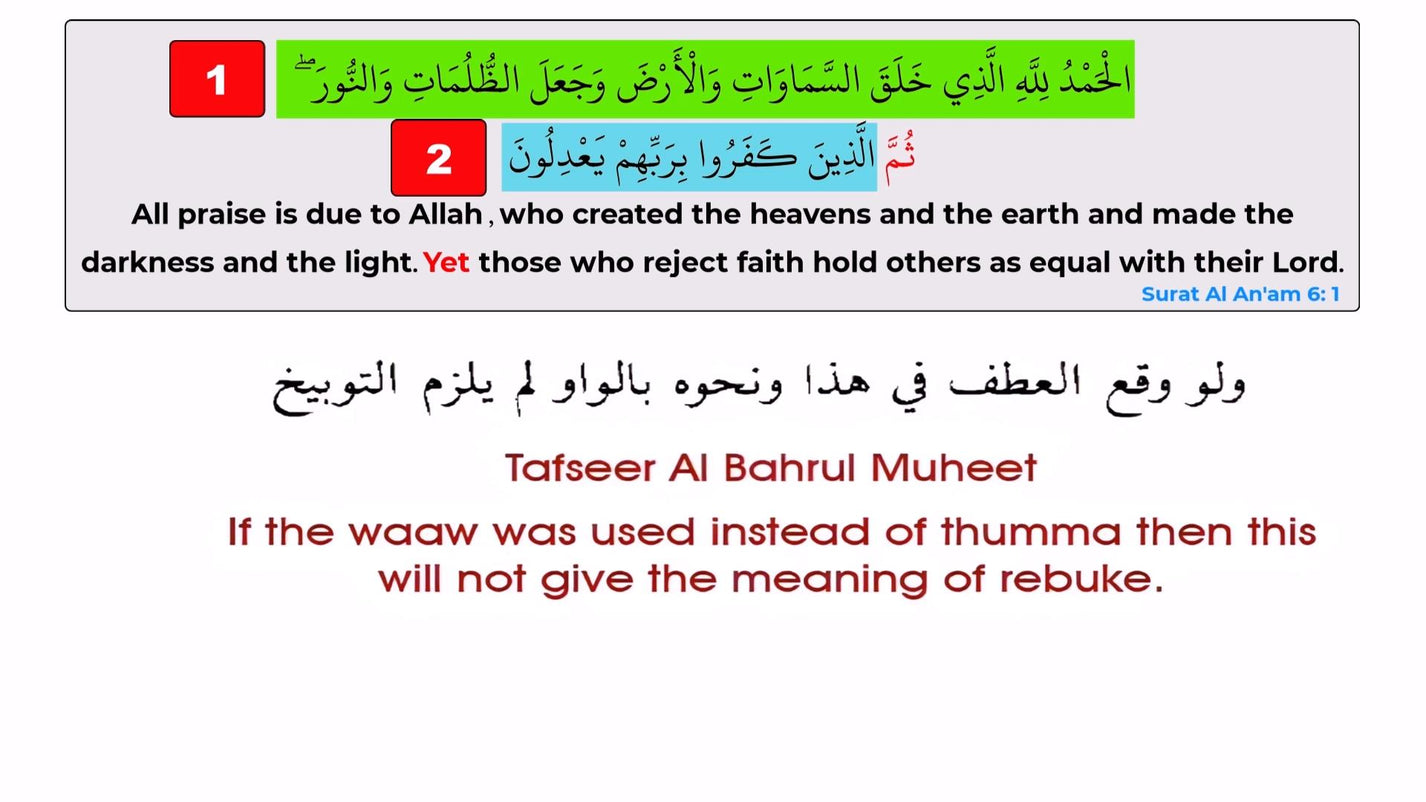 1 الْحَمْدُ لِلَّهِ الَّذِي خَلَقَ السَّمَاوَاتِ وَالْأَرْضَ وَجَعَلَ الظُّلُمَاتِ وَالنُّورَ ۖ

2 ثُمَّ الَّذِينَ كَفَرُوا بِرَبِّهِمْ يَعْدِلُونَ

All praise is due to Allah, who created the heavens and the earth and made the darkness and the light. Yet those who reject faith hold others as equal with their Lord.

Surat Al An'am 6: 1

ولو وقع العطف في هذا ونحوه بالواو لم يلزم التوبيخ

Tafseer Al Bahrul Muheet

If the waaw was used instead of thumma then this will not give the meaning of rebuke.